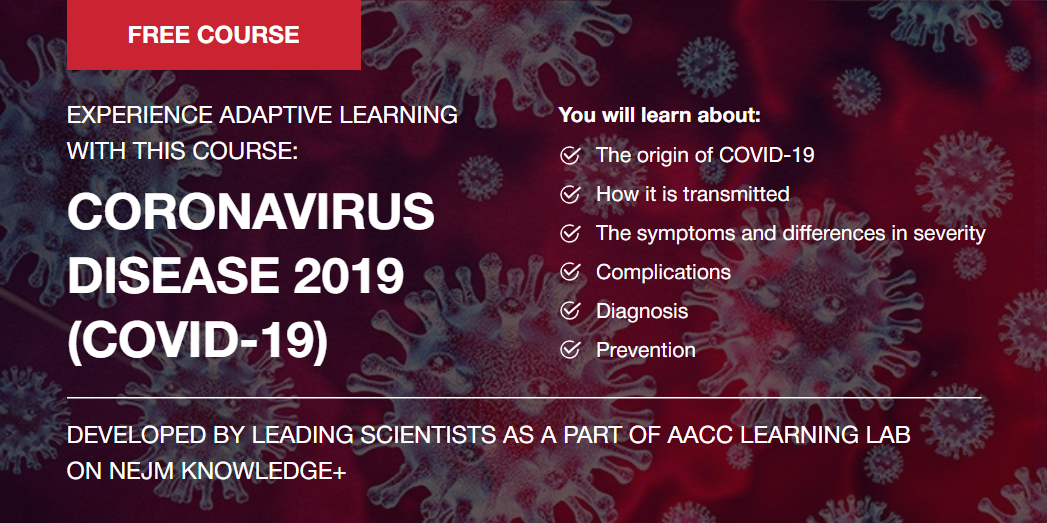 FREE COURSE

EXPERIENCE ADAPTIVE LEARNING WITH THIS COURSE:

CORONAVIRUS DISEASE 2019 (COVID-19)

You will learn about:

The origin of COVID-19

How it is transmitted

The symptoms and differences in severity

Complications

Diagnosis

Prevention

DEVELOPED BY LEADING SCIENTISTS AS A PART OF AACC LEARNING LAB ON NEJM KNOWLEDGE+